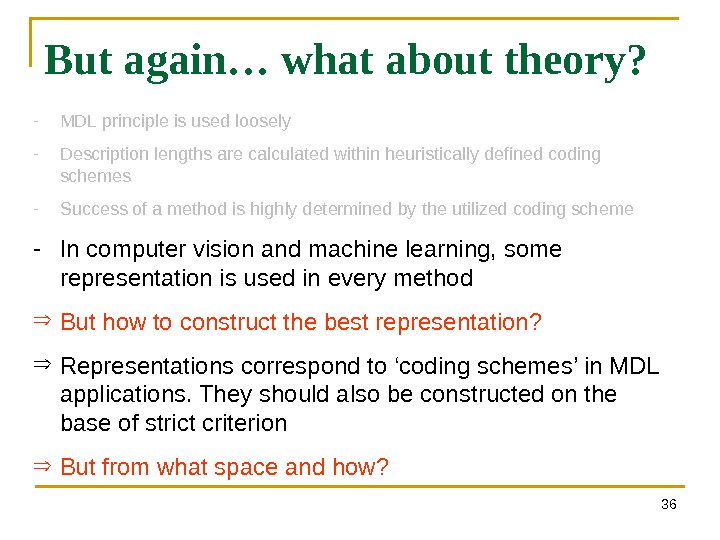 But again… what about theory?

- MDL principle is used loosely

- Description lengths are calculated within heuristically defined coding schemes

- Success of a method is highly determined by the utilized coding scheme

- In computer vision and machine learning, some representation is used in every method

⇒ But how to construct the best representation?

⇒ Representations correspond to ‘coding schemes’ in MDL applications. They should also be constructed on the base of strict criterion

⇒ But from what space and how?

36